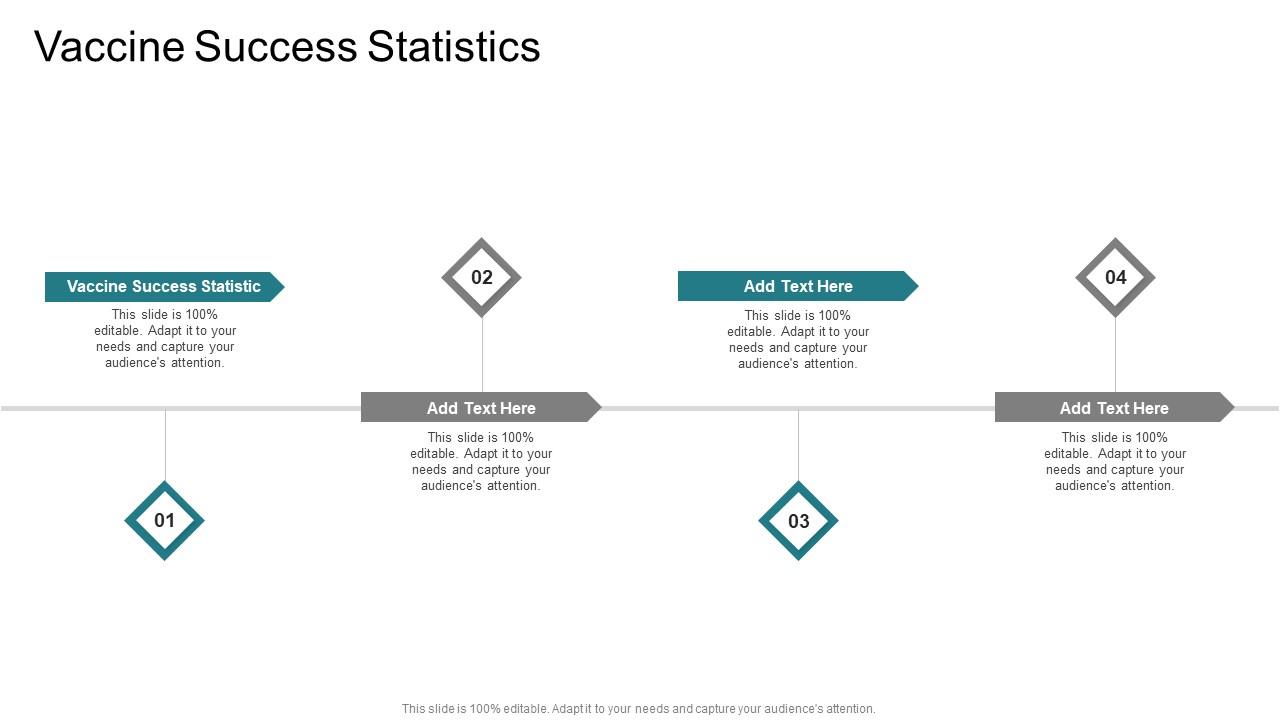 Vaccine Success Statistics

Vaccine Success Statistic
This slide is 100% editable. Adapt it to your needs and capture your audience's attention.

01

02

Add Text Here
This slide is 100% editable. Adapt it to your needs and capture your audience's attention.

Add Text Here
This slide is 100% editable. Adapt it to your needs and capture your audience's attention.

03

04

Add Text Here
This slide is 100% editable. Adapt it to your needs and capture your audience's attention.

This slide is 100% editable. Adapt it to your needs and capture your audience's attention.